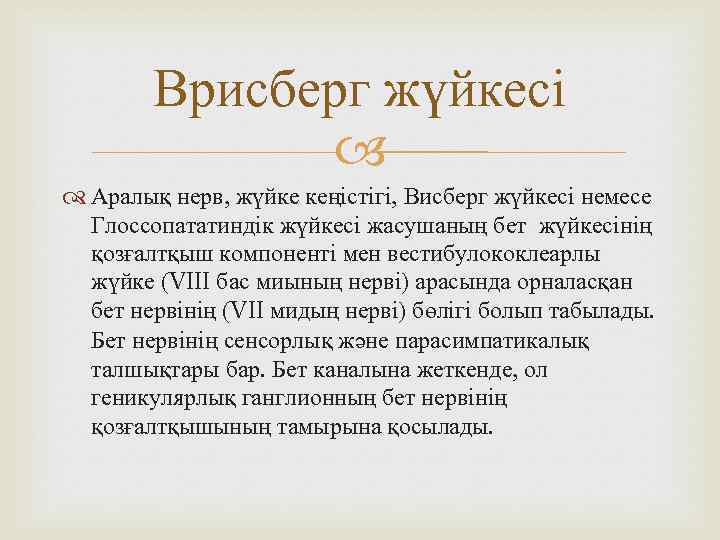 Врисберг жүйкесі

Аралық нерв, жүйке кеңістігі, Висберг жүйкесі немесе Глоссопататиндік жүйкесі жасушаның бет жүйкесінің қозғалтқыш компоненті мен вестибулококлеарлы жүйке (VIII бас миының нерві) арасында орналасқан бет нервінің (VII мидың нерві) бөлігі болып табылады. Бет нервінің сенсорлық және парасимпатикалық талшықтары бар. Бет каналына жеткенде, ол геникулярлық ганглионның бет нервінің қозғалтқышының тамырына қосылады.